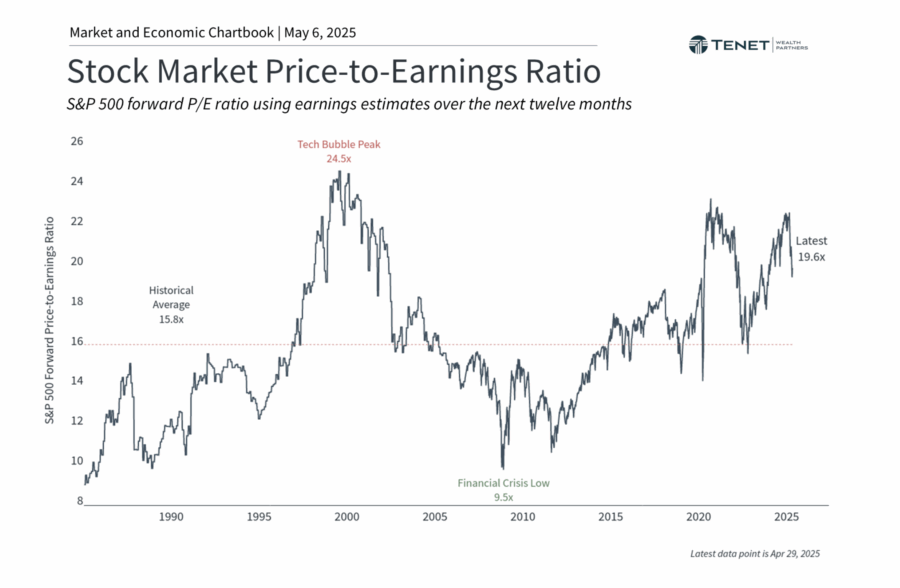 Market and Economic Chartbook | May 6, 2025

TENET WEALTH PARTNERS

Stock Market Price-to-Earnings Ratio

S&P 500 forward P/E ratio using earnings estimates over the next twelve months

S&P 500 Forward Price-to-Earnings Ratio

26
24
22
20
18
16
14
12
10
8

Tech Bubble Peak
24.5x

Historical
Average
15.8x

Latest
19.6x

Financial Crisis Low
9.5x

1990 1995 2000 2005 2010 2015 2020 2025

Latest data point is Apr 29, 2025